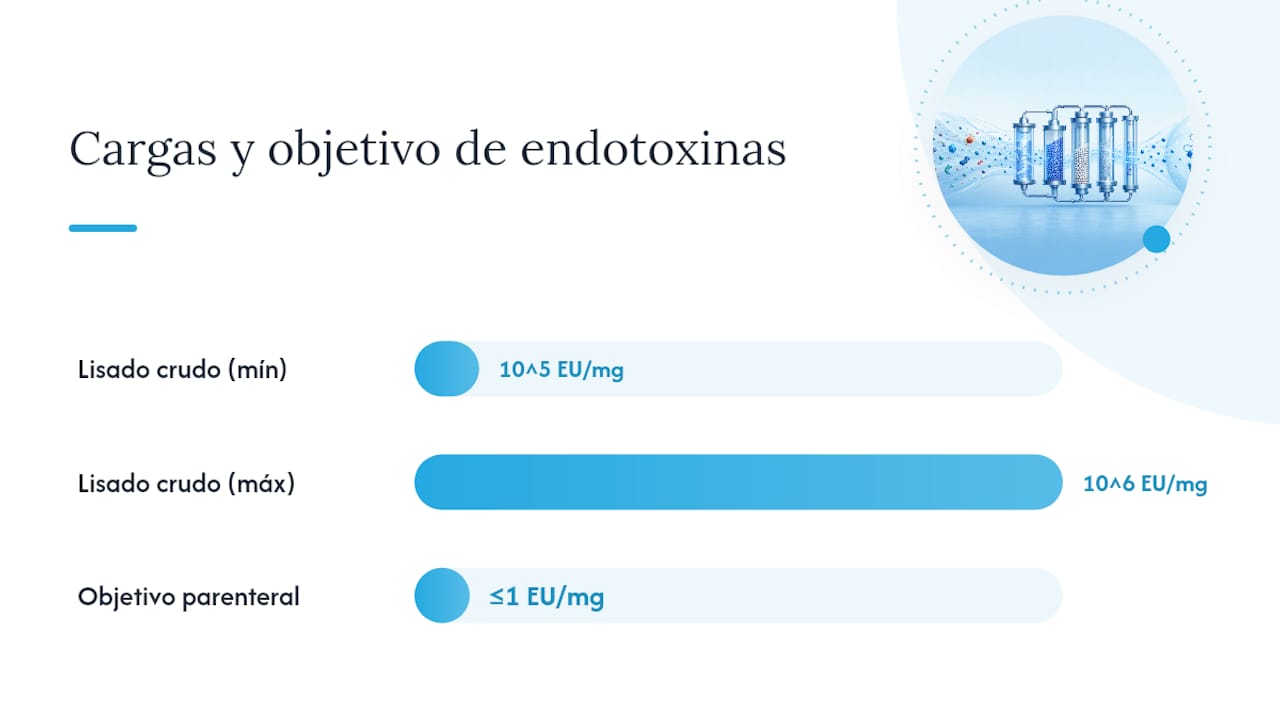 Cargas y objetivo de endotoxinas

Lisado crudo (mín)

10^5 EU/mg

Lisado crudo (máx)

10^6 EU/mg

Objetivo parenteral

≤1 EU/mg